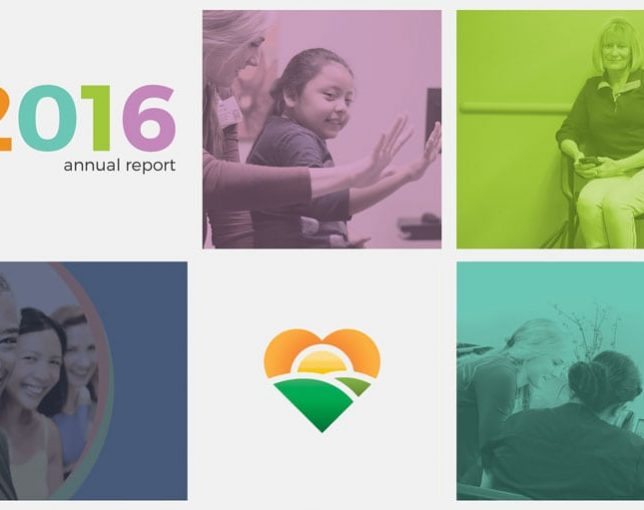 2016
annual report